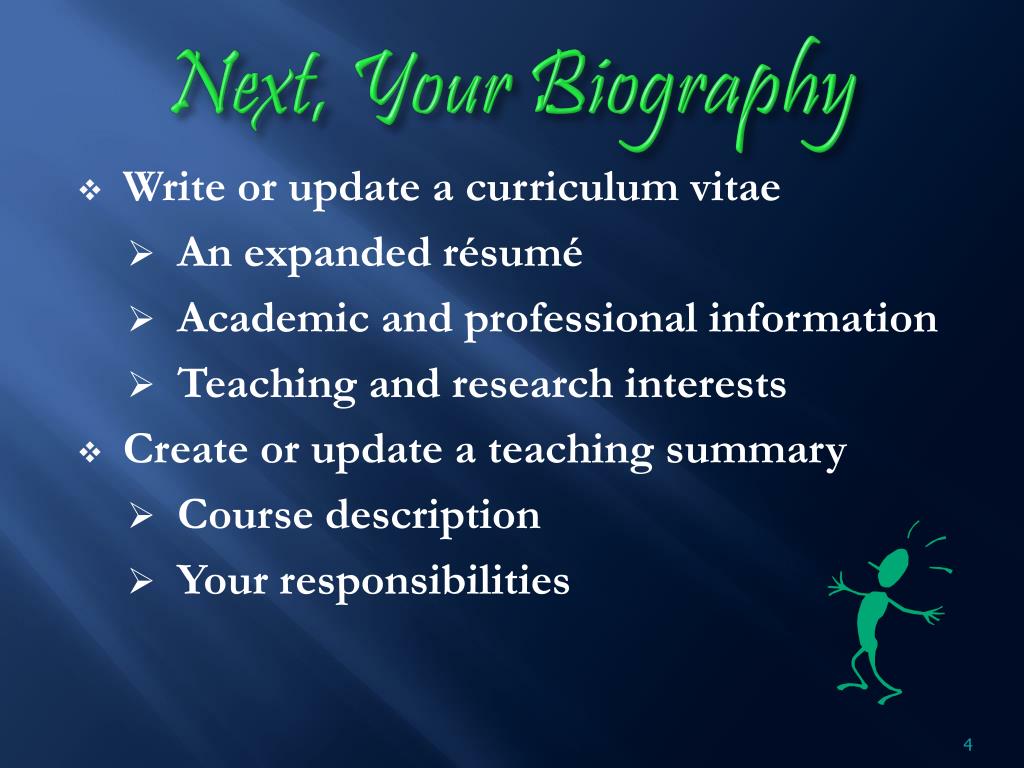 Next, Your Biography

❖ Write or update a curriculum vitae
  ➢ An expanded résumé
  ➢ Academic and professional information
  ➢ Teaching and research interests
❖ Create or update a teaching summary
  ➢ Course description
  ➢ Your responsibilities

4